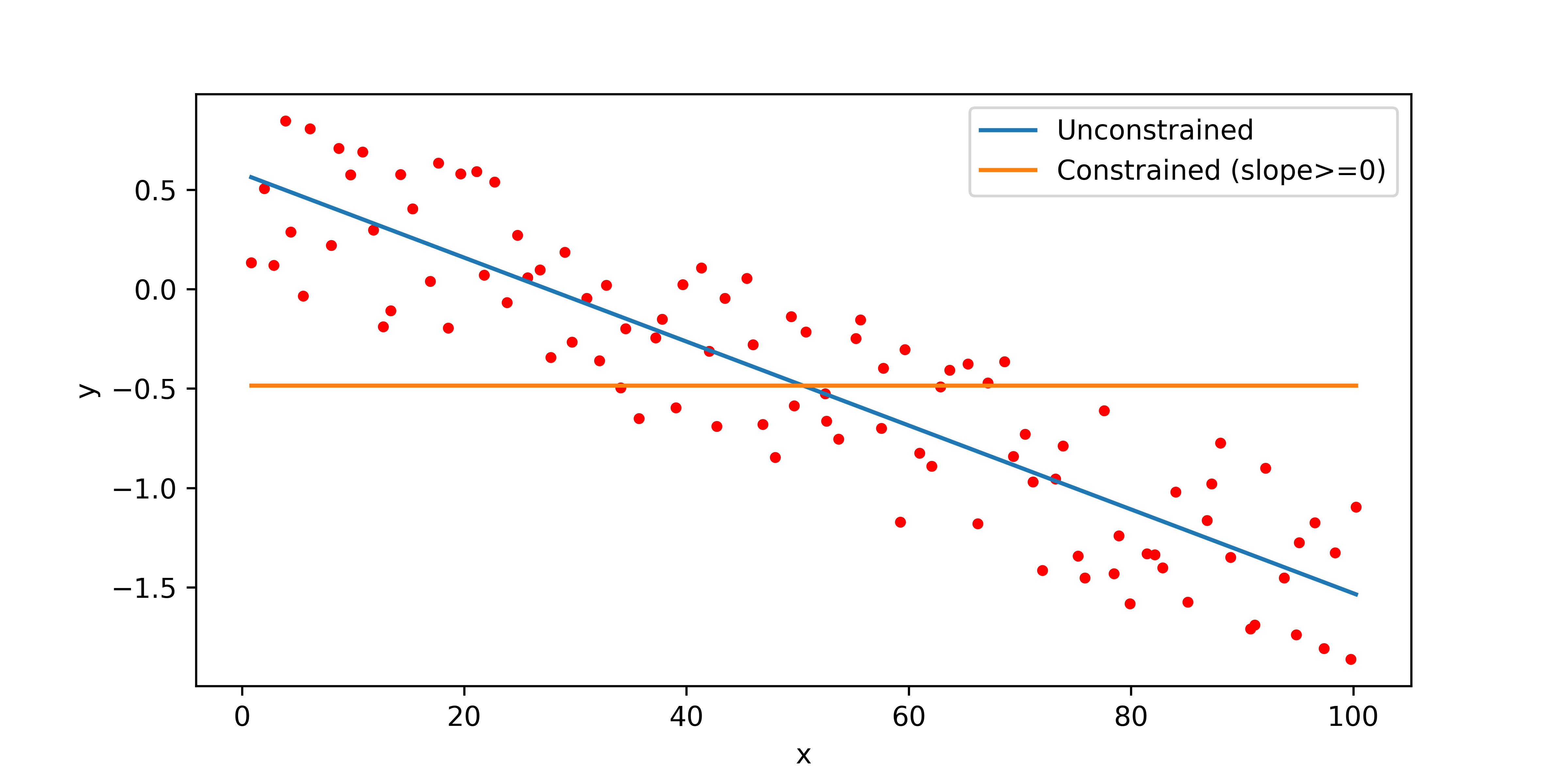 Unconstrained
Constrained (slope>=0)

0.5
0.0
−0.5
−1.0
−1.5

y

0
20
40
60
80
100

x